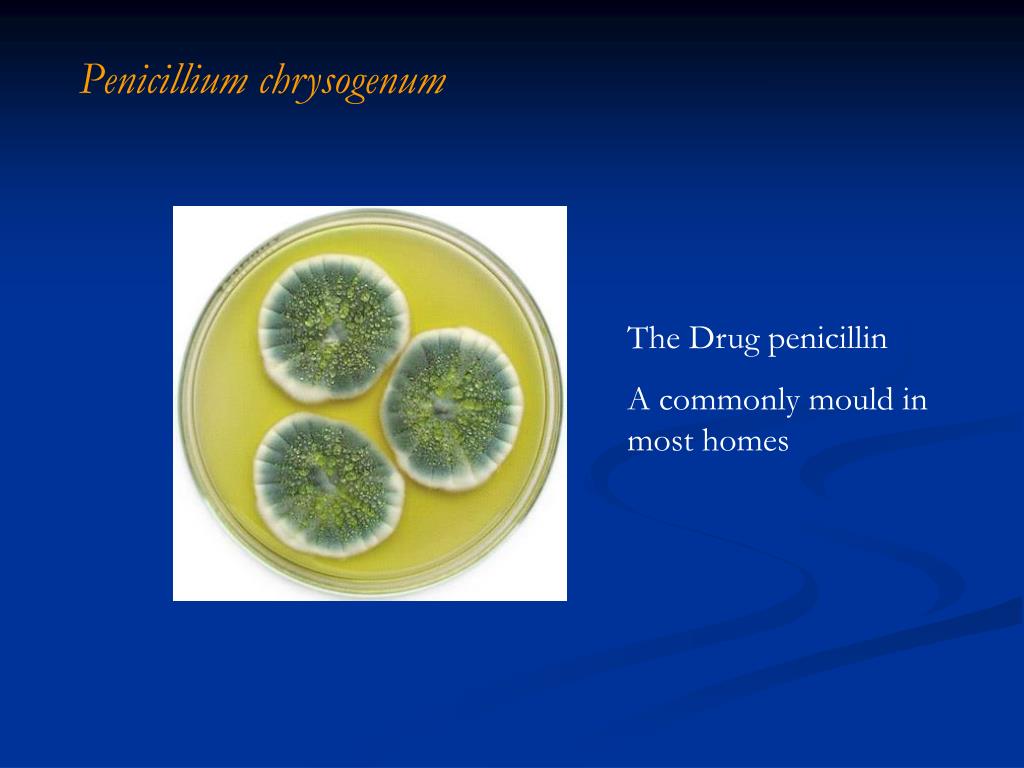 Penicillium chrysogenum

The Drug penicillin

A commonly mould in most homes